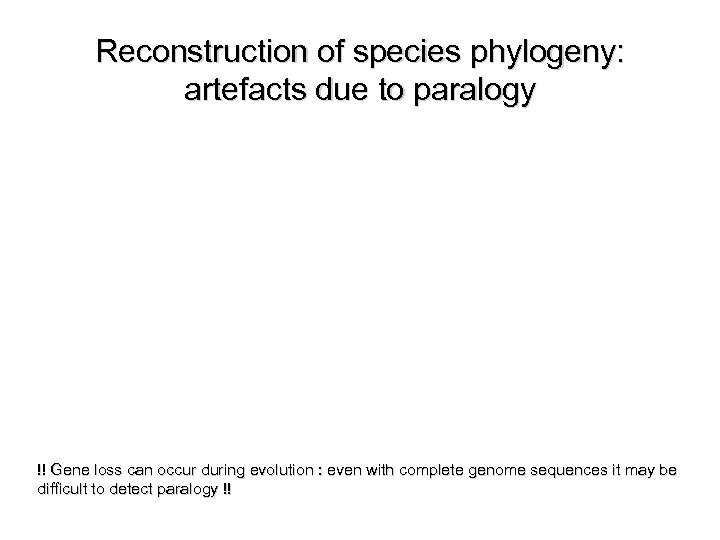 Reconstruction of species phylogeny: artefacts due to paralogy

!! Gene loss can occur during evolution : even with complete genome sequences it may be difficult to detect paralogy !!